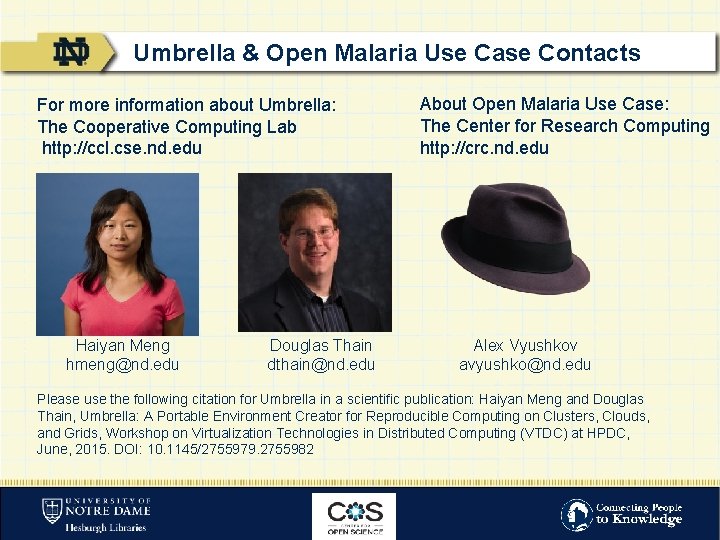 ND

Umbrella & Open Malaria Use Case Contacts

For more information about Umbrella:
The Cooperative Computing Lab
http://ccl.cse.nd.edu

About Open Malaria Use Case:
The Center for Research Computing
http://crc.nd.edu

Haiyan Meng
hmeng@nd.edu

Douglas Thain
dthain@nd.edu

Alex Vyushkov
avyushko@nd.edu

Please use the following citation for Umbrella in a scientific publication: Haiyan Meng and Douglas Thain, Umbrella: A Portable Environment Creator for Reproducible Computing on Clusters, Clouds, and Grids, Workshop on Virtualization Technologies in Distributed Computing (VTDC) at HPDC, June, 2015. DOI: 10.1145/2755979.2755982

UNIVERSITY OF NOTRE DAME
Hesburgh Libraries

COS
CENTER FOR OPEN SCIENCE

Connecting People to Knowledge